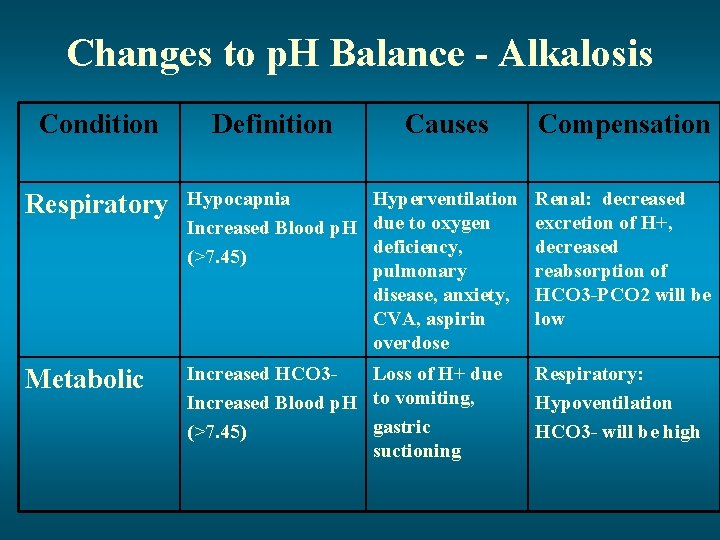 Changes to pH Balance - Alkalosis

| Condition | Definition | Causes | Compensation |
|---|---|---|---|
| Respiratory | Hypocapnia Increased Blood pH (>7.45) | Hyperventilation due to oxygen deficiency, pulmonary disease, anxiety, CVA, aspirin overdose | Renal: decreased excretion of H+, decreased reabsorption of HCO3-PCO2 will be low |
| Metabolic | Increased HCO3- Increased Blood pH (>7.45) | Loss of H+ due to vomiting, gastric suctioning | Respiratory: Hypoventilation HCO3- will be high |